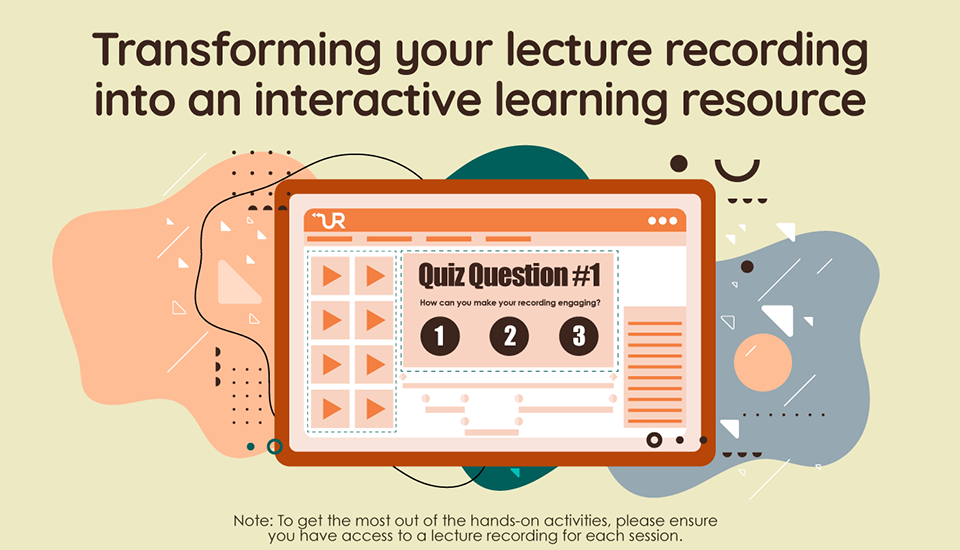 Transforming your lecture recording into an interactive learning resource

UR

Quiz Question #1

How can you make your recording engaging?

1 2 3

Note: To get the most out of the hands-on activities, please ensure you have access to a lecture recording for each session.